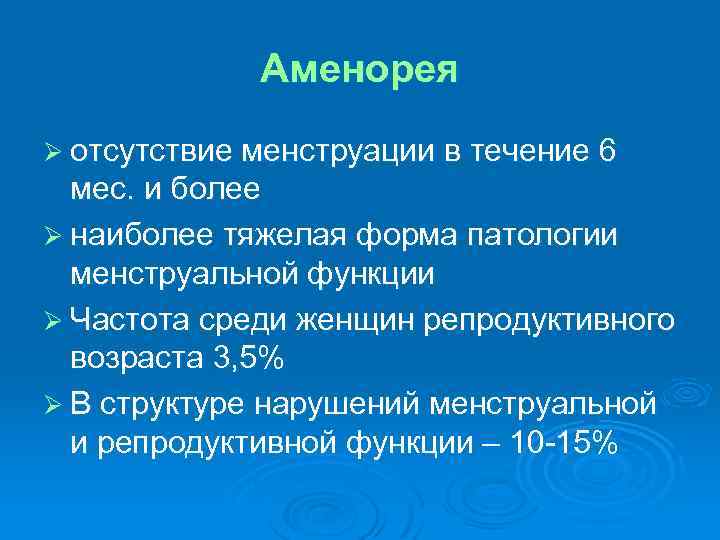 Аменорея

➢ отсутствие менструации в течение 6 мес. и более

➢ наиболее тяжелая форма патологии менструальной функции

➢ Частота среди женщин репродуктивного возраста 3,5%

➢ В структуре нарушений менструальной и репродуктивной функции – 10-15%